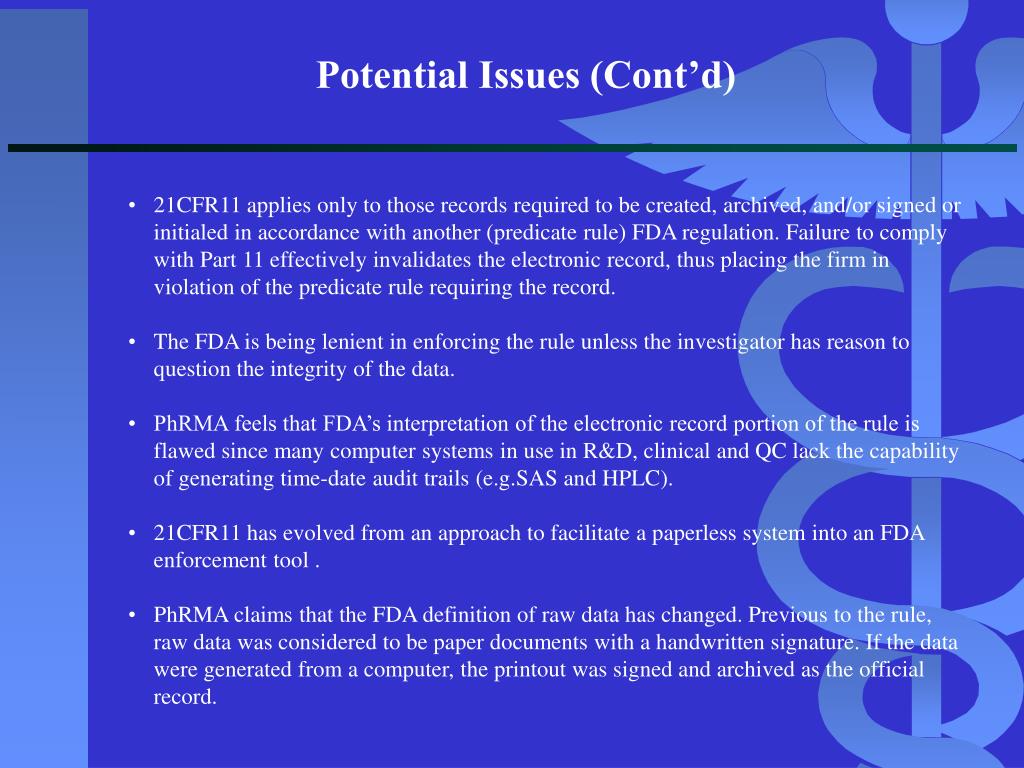 Potential Issues (Cont’d)

• 21CFR11 applies only to those records required to be created, archived, and/or signed or initialed in accordance with another (predicate rule) FDA regulation. Failure to comply with Part 11 effectively invalidates the electronic record, thus placing the firm in violation of the predicate rule requiring the record.

• The FDA is being lenient in enforcing the rule unless the investigator has reason to question the integrity of the data.

• PhRMA feels that FDA’s interpretation of the electronic record portion of the rule is flawed since many computer systems in use in R&D, clinical and QC lack the capability of generating time-date audit trails (e.g.SAS and HPLC).

• 21CFR11 has evolved from an approach to facilitate a paperless system into an FDA enforcement tool .

• PhRMA claims that the FDA definition of raw data has changed. Previous to the rule, raw data was considered to be paper documents with a handwritten signature. If the data were generated from a computer, the printout was signed and archived as the official record.